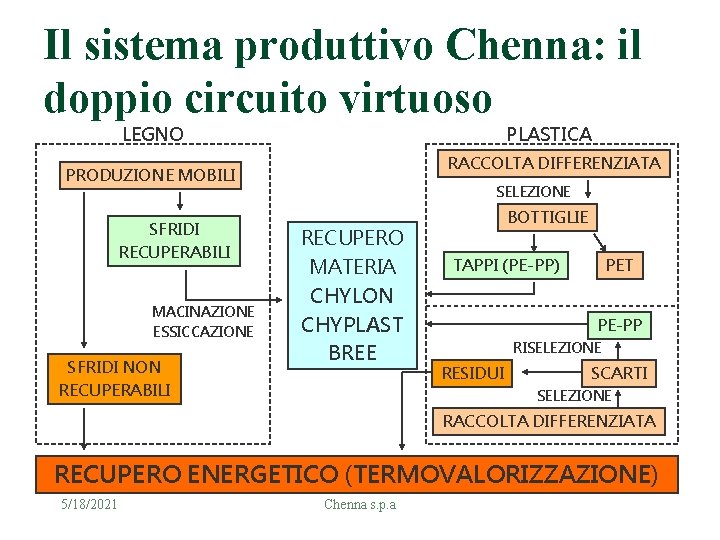 Il sistema produttivo Chenna: il doppio circuito virtuoso

LEGNO

PRODUZIONE MOBILI

SFRIDI RECUPERABILI

MACINAZIONE ESSICCAZIONE

SFRIDI NON RECUPERABILI

RECUPERO MATERIA CHYLON CHYPLAST BREE

PLASTICA

RACCOLTA DIFFERENZIATA

SELEZIONE

BOTTIGLIE

TAPPI (PE-PP)

PET

PE-PP

RISELEZIONE

RESIDUI

SCARTI

SELEZIONE

RACCOLTA DIFFERENZIATA

RECUPERO ENERGETICO (TERMOVALORIZZAZIONE)

5/18/2021

Chenna s.p.a